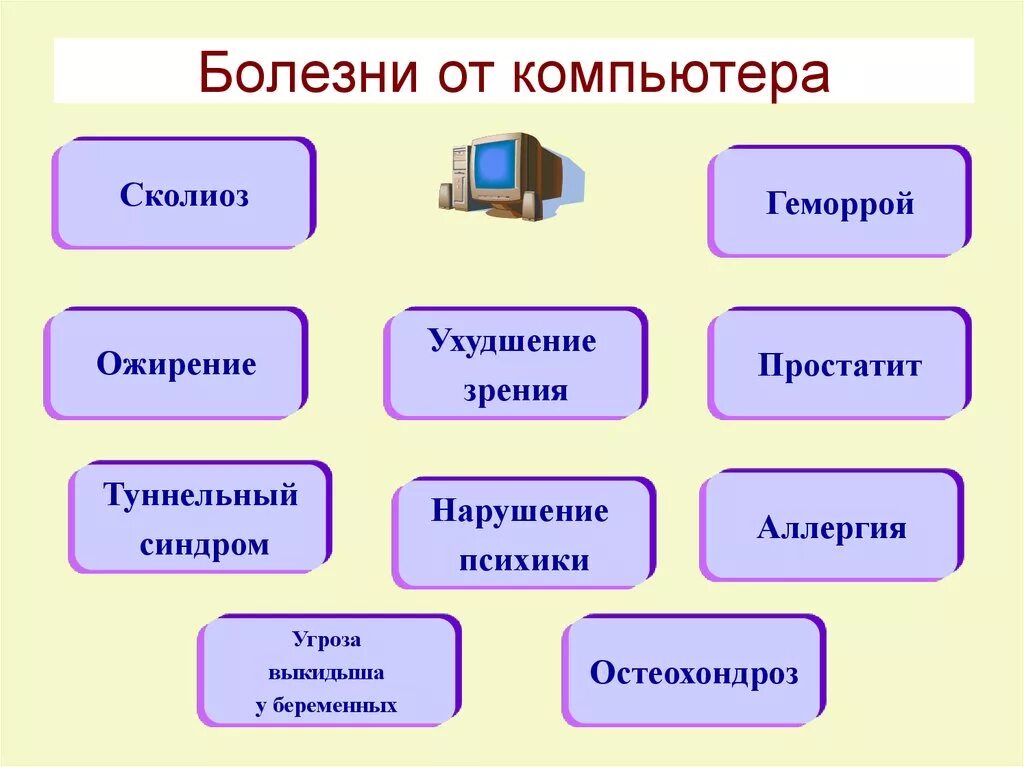 Болезни от компьютера

Сколиоз

Геморрой

Ожирение

Ухудшение зрения

Простатит

Туннельный синдром

Нарушение психики

Аллергия

Угроза выкидыша у беременных

Остеохондроз